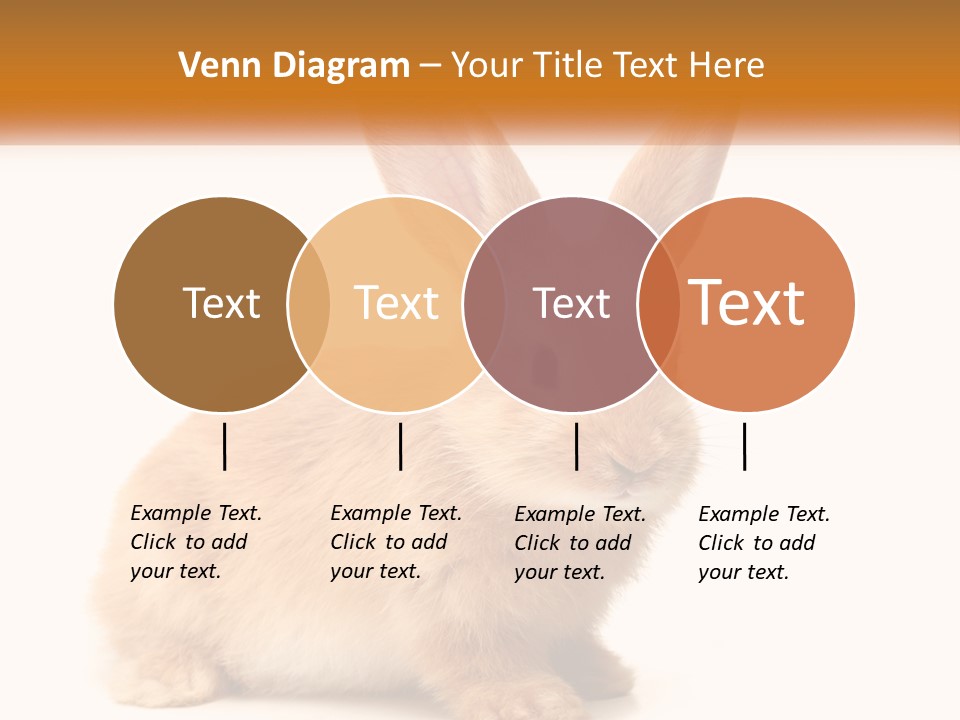 Venn Diagram – Your Title Text Here

Text

Text

Text

Text

Example Text. Click to add your text.

Example Text. Click to add your text.

Example Text. Click to add your text.

Example Text. Click to add your text.